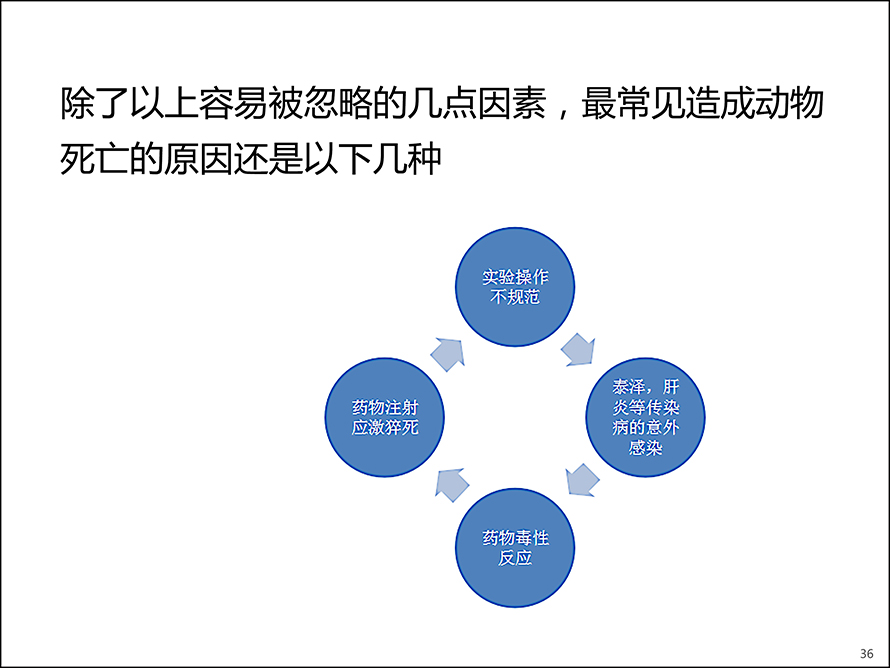 除了以上容易被忽略的几点因素，最常见造成动物死亡的原因还是以下几种

实验操作不规范

泰泽，肝炎等传染病的意外感染

药物毒性反应

药物注射应激猝死

36